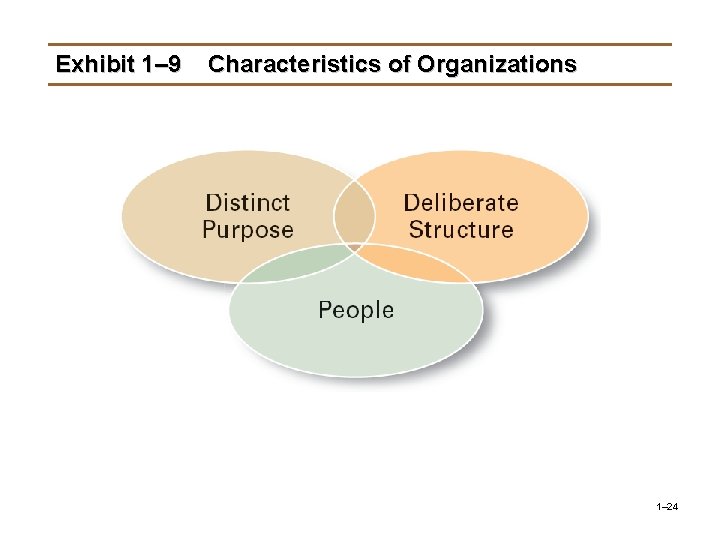 Exhibit 1–9 Characteristics of Organizations

Distinct Purpose

Deliberate Structure

People

1–24